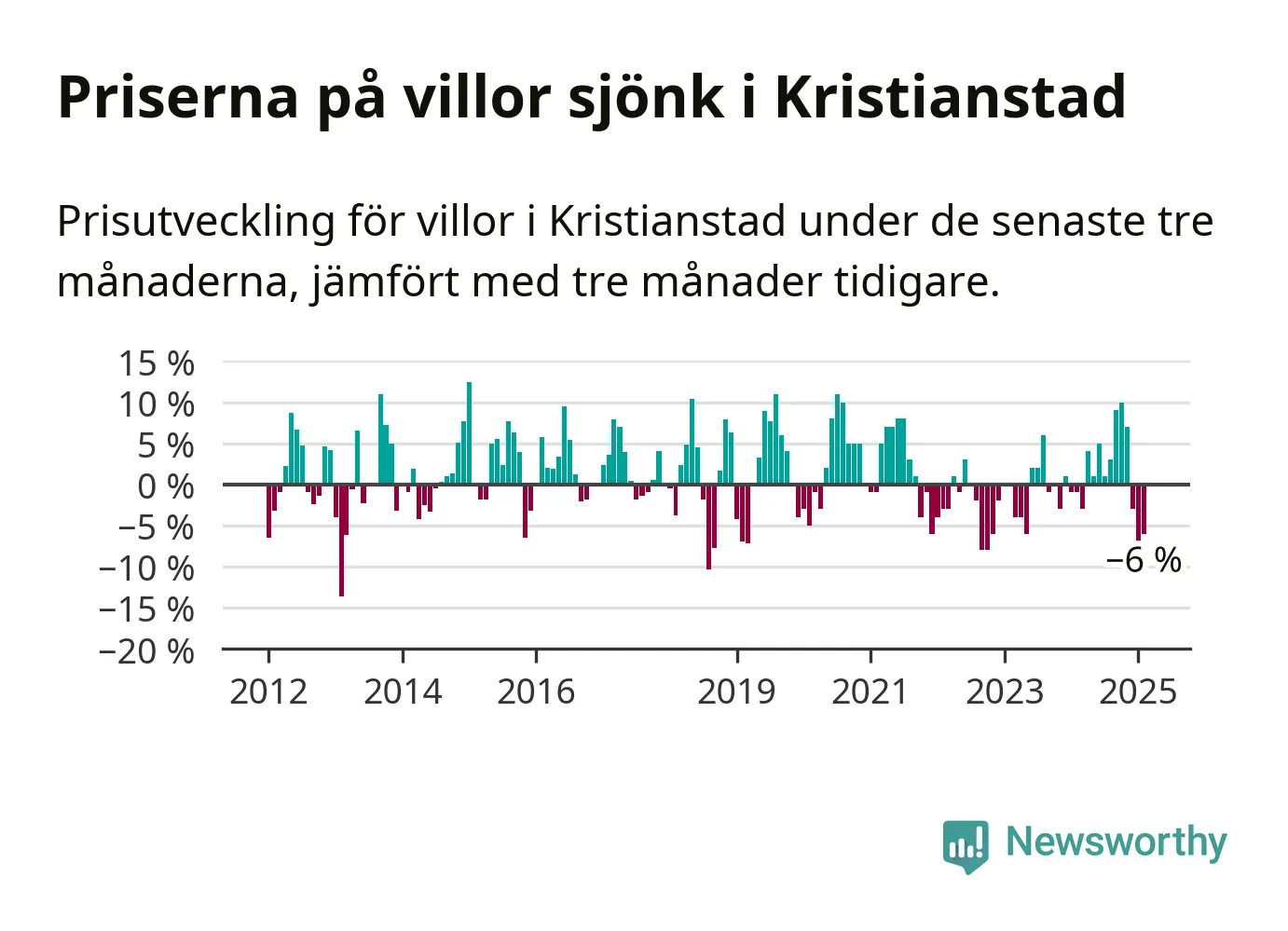 Priserna på villor sjönk i Kristianstad

Prisutveckling för villor i Kristianstad under de senaste tre månaderna, jämfört med tre månader tidigare.

15 %
10 %
5 %
0 %
−5 %
−10 %
−15 %
−20 %

−6 %

2012
2014
2016
2019
2021
2023
2025

Newsworthy